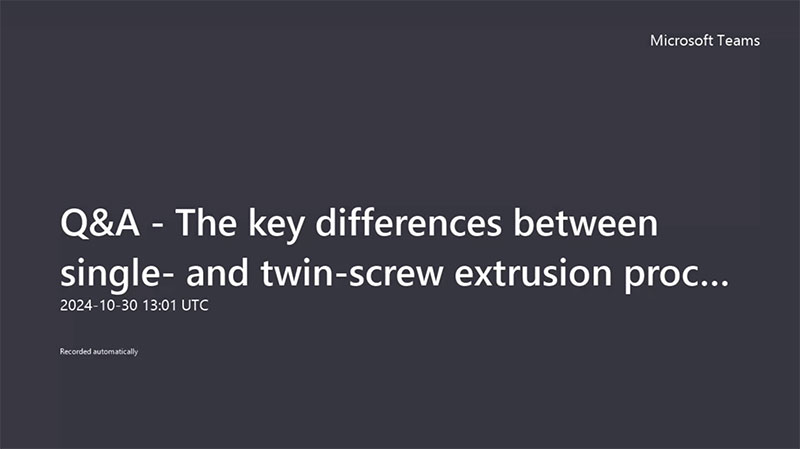 Microsoft Teams

Q&A - The key differences between single- and twin-screw extrusion proc...

2024-10-30 13:01 UTC

Recorded automatically